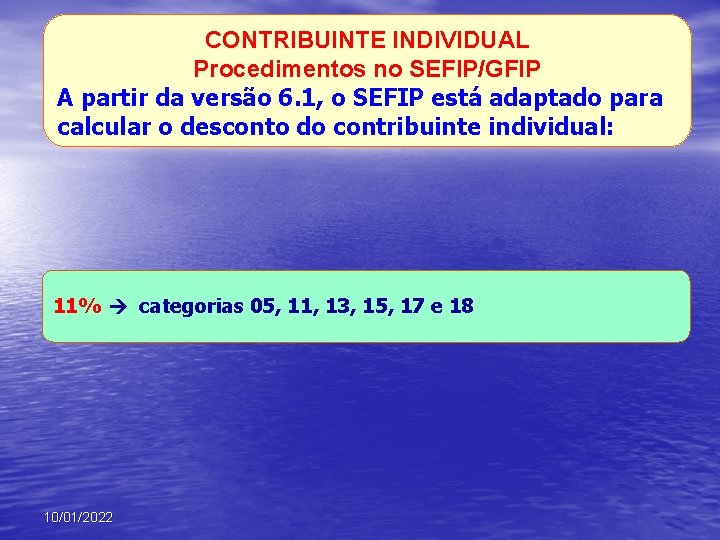 CONTRIBUINTE INDIVIDUAL
Procedimentos no SEFIP/GFIP
A partir da versão 6.1, o SEFIP está adaptado para calcular o desconto do contribuinte individual:

11% → categorias 05, 11, 13, 15, 17 e 18

10/01/2022